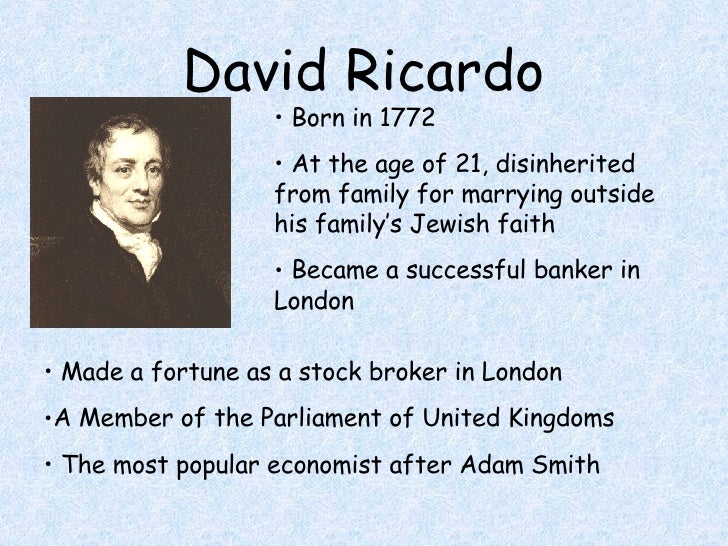 David Ricardo

• Born in 1772

• At the age of 21, disinherited from family for marrying outside his family's Jewish faith

• Became a successful banker in London

• Made a fortune as a stock broker in London

•A Member of the Parliament of United Kingdoms

• The most popular economist after Adam Smith